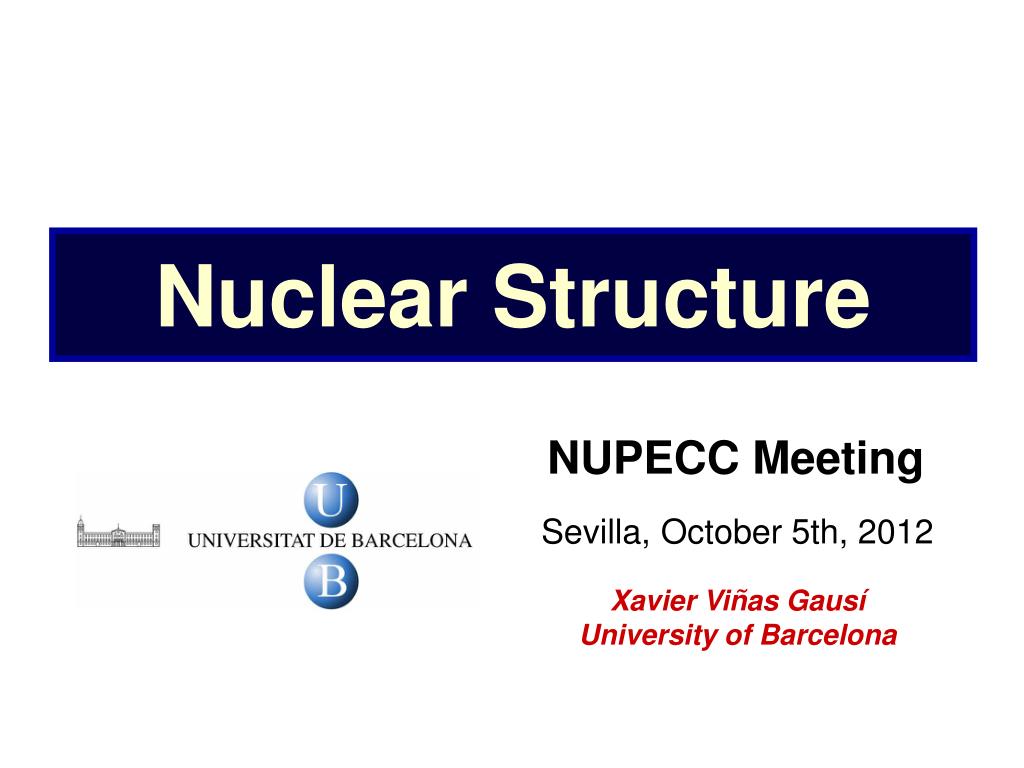 Nuclear Structure

NUPECC Meeting

Sevilla, October 5th, 2012

Xavier Viñas Gausí
University of Barcelona

U
UNIVERSITAT DE BARCELONA
B